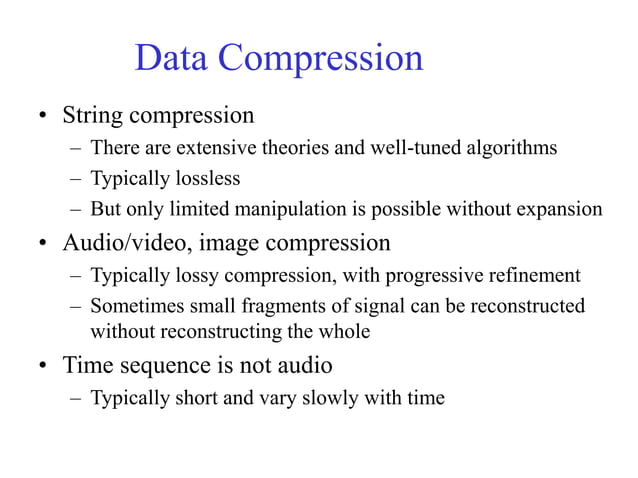 Data Compression

• String compression
 – There are extensive theories and well-tuned algorithms
 – Typically lossless
 – But only limited manipulation is possible without expansion
• Audio/video, image compression
 – Typically lossy compression, with progressive refinement
 – Sometimes small fragments of signal can be reconstructed without reconstructing the whole
• Time sequence is not audio
 – Typically short and vary slowly with time